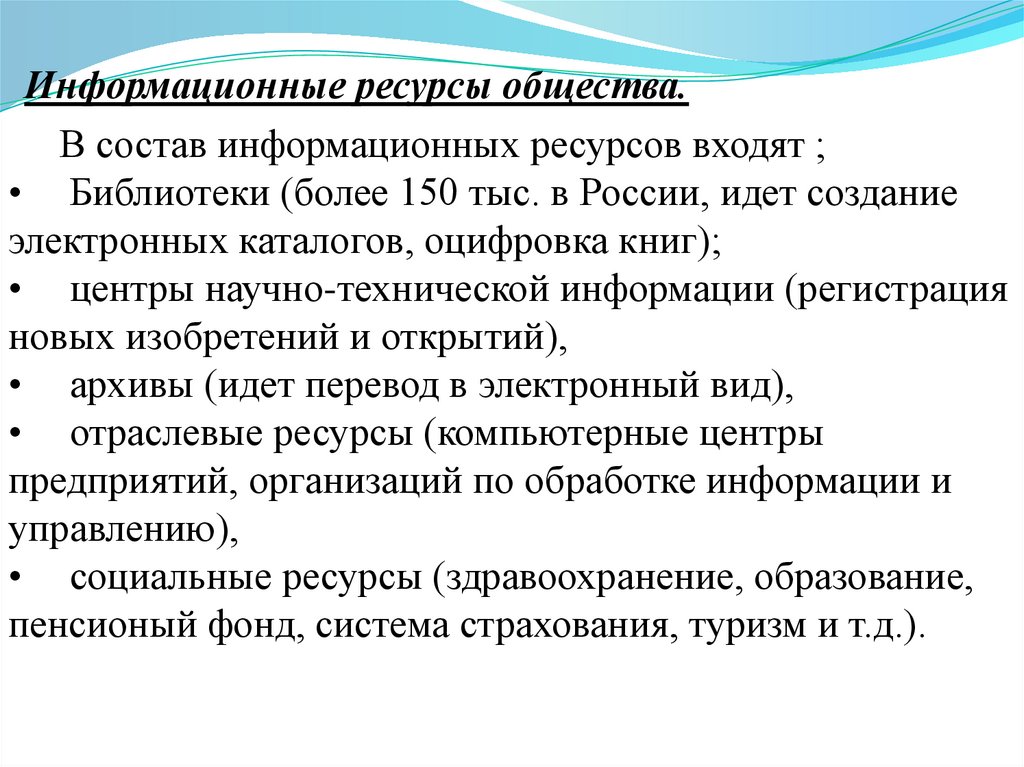 Информационные ресурсы общества.

В состав информационных ресурсов входят ;
• Библиотеки (более 150 тыс. в России, идет создание электронных каталогов, оцифровка книг);
• центры научно-технической информации (регистрация новых изобретений и открытий),
• архивы (идет перевод в электронный вид),
• отраслевые ресурсы (компьютерные центры предприятий, организаций по обработке информации и управлению),
• социальные ресурсы (здравоохранение, образование, пенсионый фонд, система страхования, туризм и т.д.).